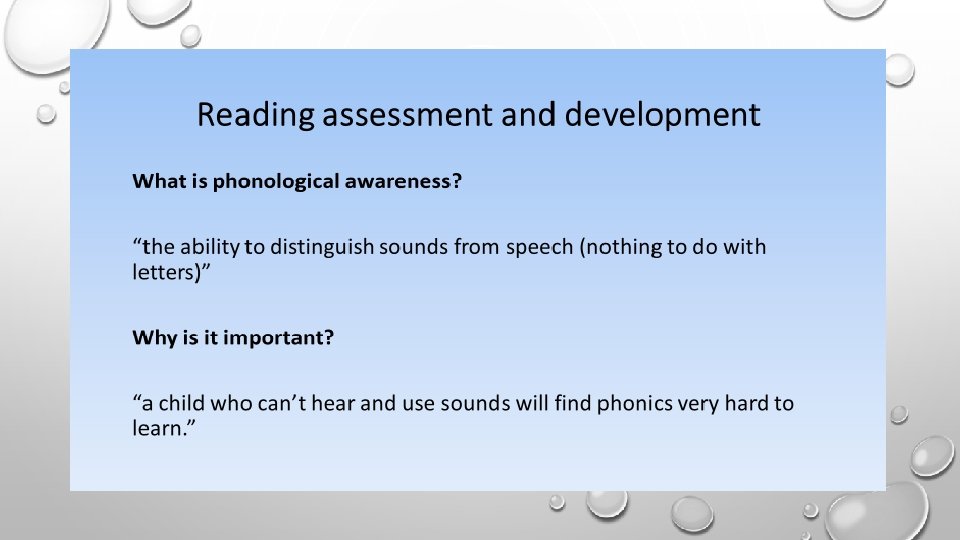 Reading assessment and development

What is phonological awareness?

“the ability to distinguish sounds from speech (nothing to do with letters)”

Why is it important?

“a child who can’t hear and use sounds will find phonics very hard to learn.”